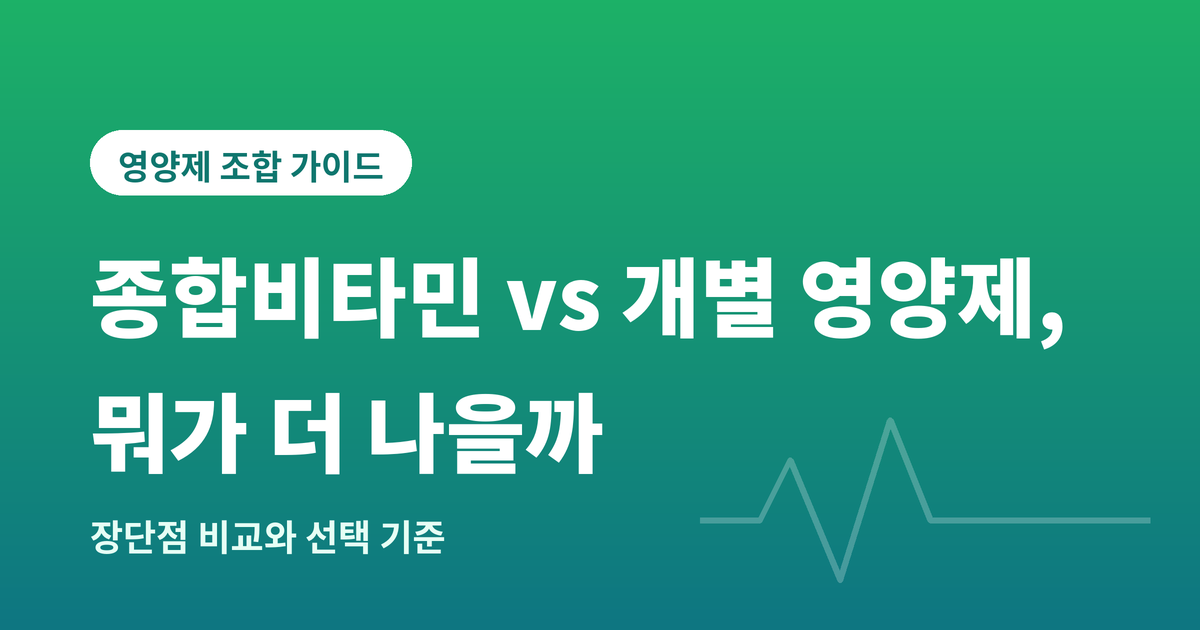 영양제 조합 가이드

종합비타민 vs 개별 영양제, 뭐가 더 나을까

장단점 비교와 선택 기준